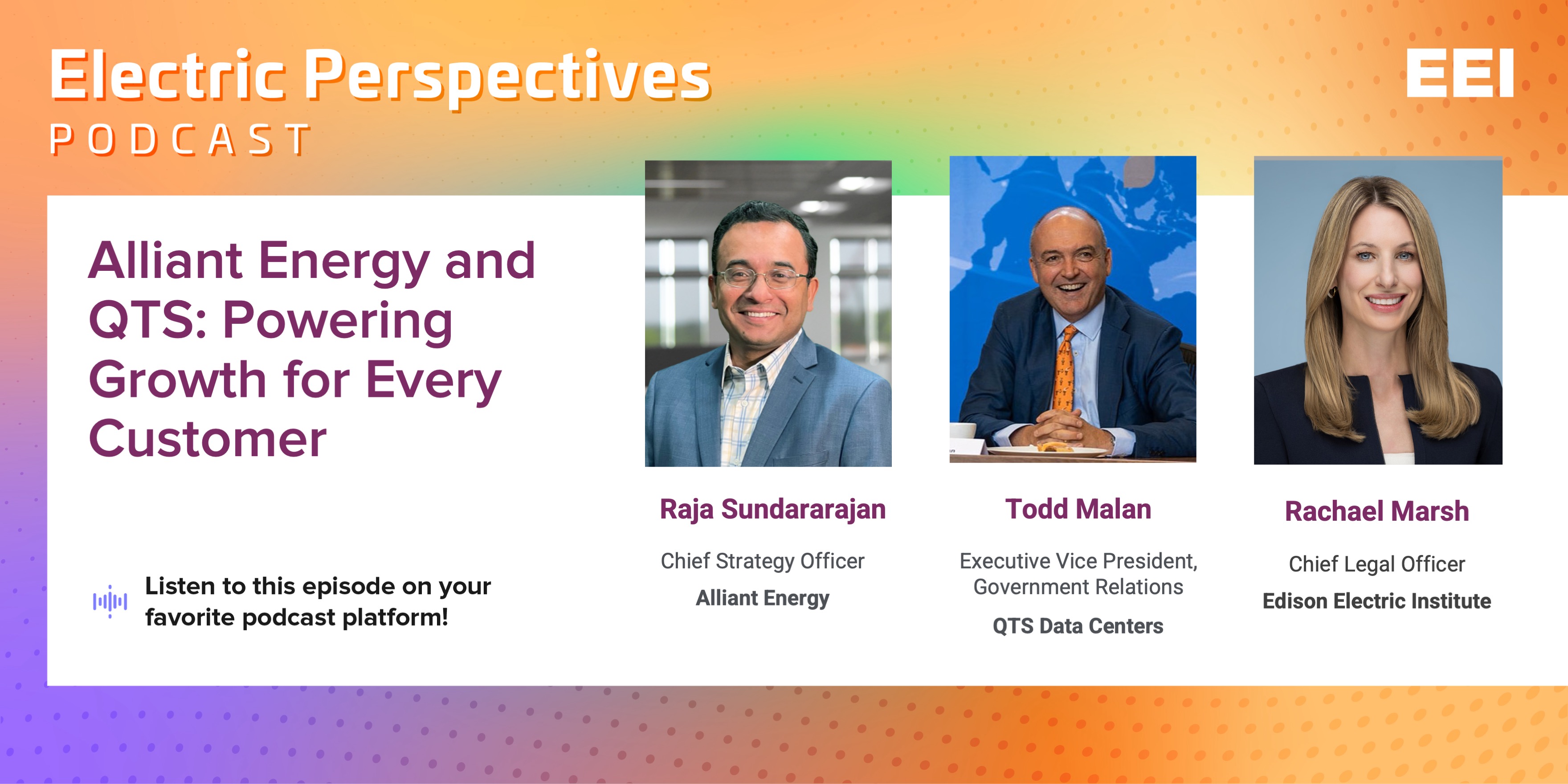 Electric Perspectives
PODCAST

EEI

Alliant Energy and QTS: Powering Growth for Every Customer

Listen to this episode on your favorite podcast platform!

Raja Sundararajan
Chief Strategy Officer
Alliant Energy

Todd Malan
Executive Vice President, Government Relations
QTS Data Centers

Rachael Marsh
Chief Legal Officer
Edison Electric Institute